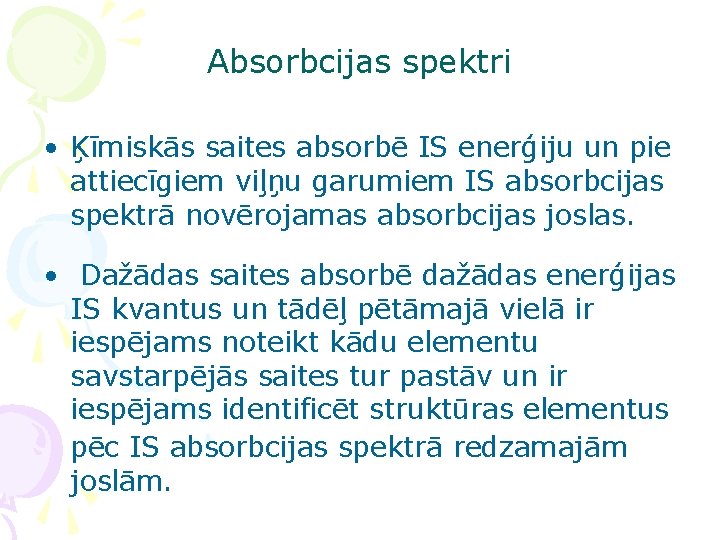 Absorbcijas spektri

• Ķīmiskās saites absorbē IS enerģiju un pie attiecīgiem viļņu garumiem IS absorbcijas spektrā novērojamas absorbcijas joslas.

• Dažādas saites absorbē dažādas enerģijas IS kvantus un tādēļ pētāmajā vielā ir iespējams noteikt kādu elementu savstarpējās saites tur pastāv un ir iespējams identificēt struktūras elementus pēc IS absorbcijas spektrā redzamajām joslām.